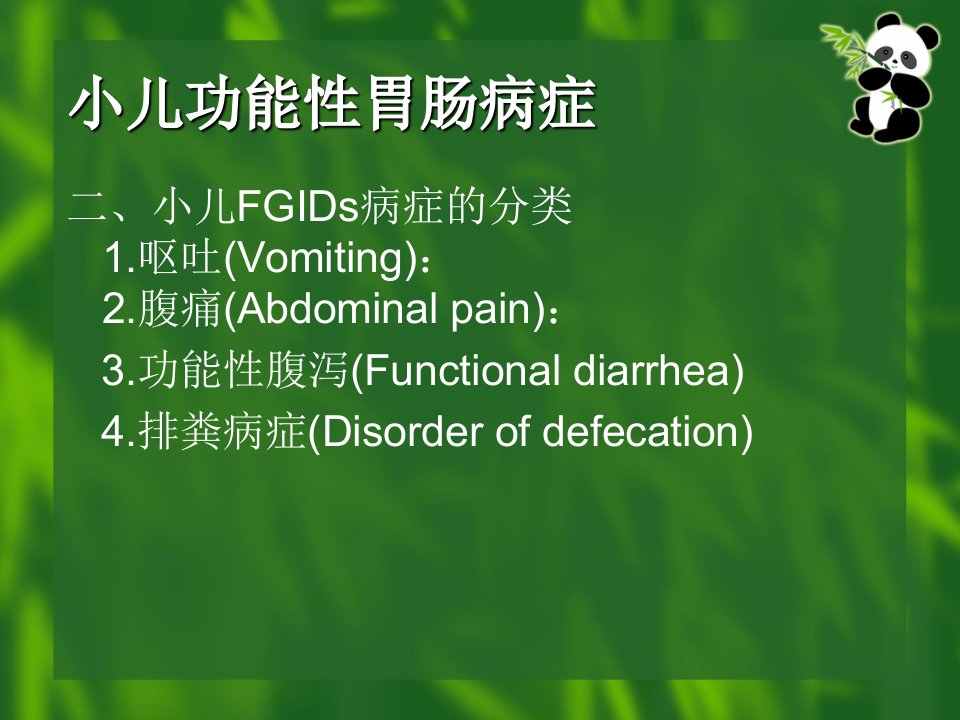 小儿功能性胃肠病症

二、小儿FGIDs病症的分类

1.呕吐(Vomiting)：

2.腹痛(Abdominal pain)：

3.功能性腹泻(Functional diarrhea)

4.排粪病症(Disorder of defecation)